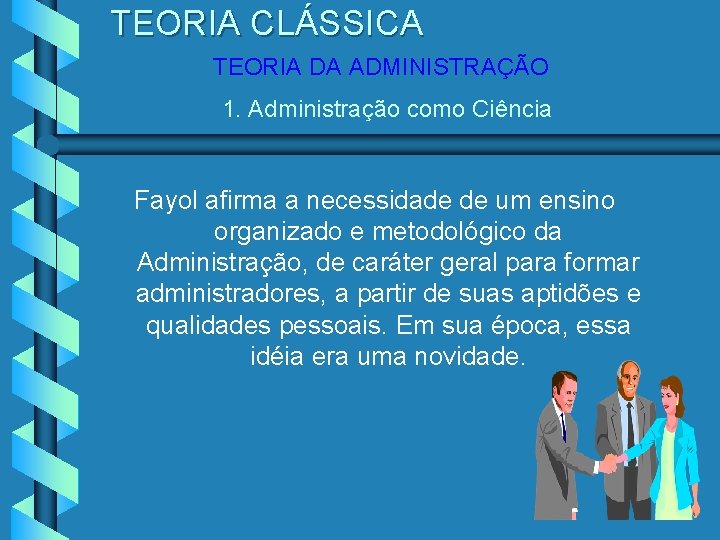 TEORIA CLÁSSICA

TEORIA DA ADMINISTRAÇÃO

1. Administração como Ciência

Fayol afirma a necessidade de um ensino organizado e metodológico da Administração, de caráter geral para formar administradores, a partir de suas aptidões e qualidades pessoais. Em sua época, essa idéia era uma novidade.